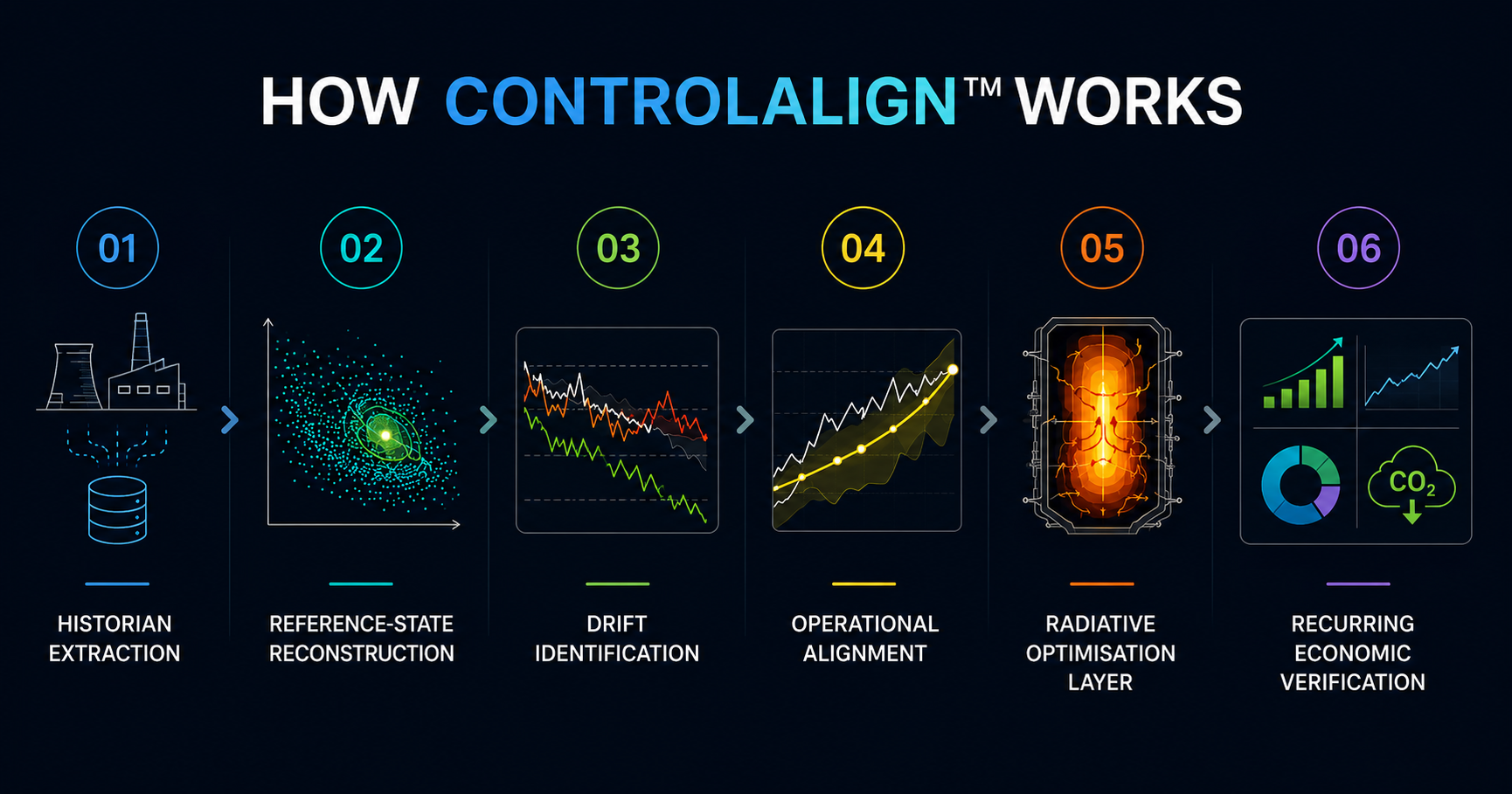 HOW CONTROLALIGN™ WORKS

01

HISTORIAN EXTRACTION

02

REFERENCE-STATE RECONSTRUCTION

03

DRIFT IDENTIFICATION

04

OPERATIONAL ALIGNMENT

05

RADIATIVE OPTIMISATION LAYER

06

$CO_2$

RECURRING ECONOMIC VERIFICATION